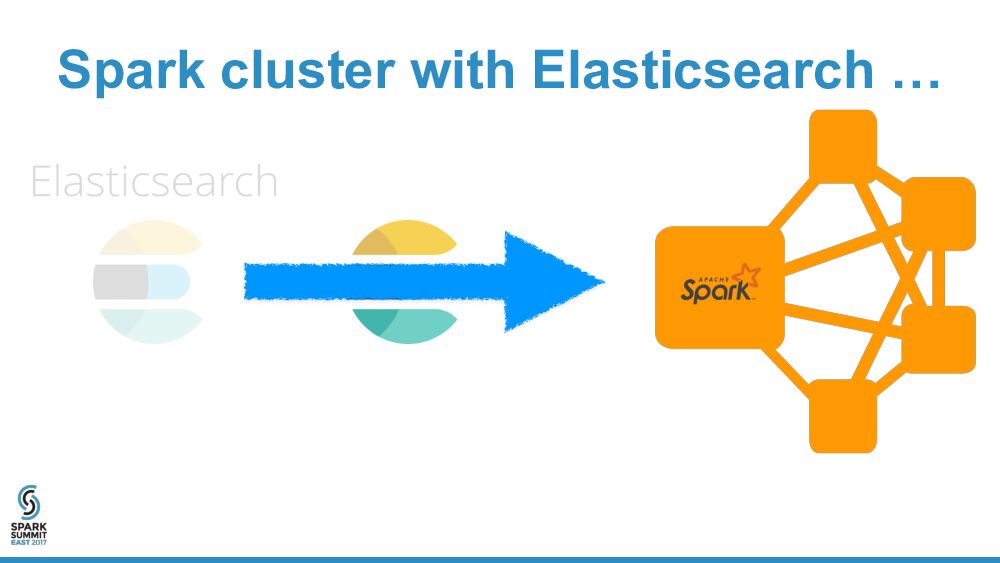 Spark cluster with Elasticsearch …

Elasticsearch

APACHE
Spark

SPARK
SUMMIT
EAST 2017